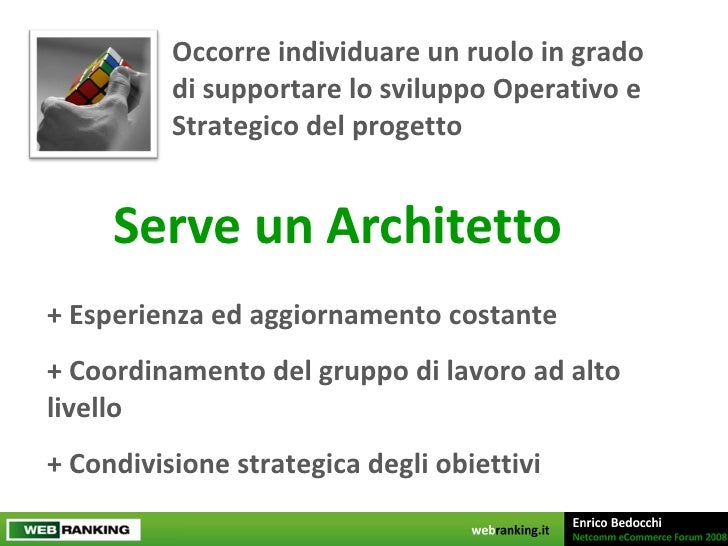 Occorre individuare un ruolo in grado di supportare lo sviluppo Operativo e Strategico del progetto

Serve un Architetto

+ Esperienza ed aggiornamento costante

+ Coordinamento del gruppo di lavoro ad alto livello

+ Condivisione strategica degli obiettivi

WEB RANKING

webranking.it

Enrico Bedocchi
Netcomm eCommerce Forum 2008